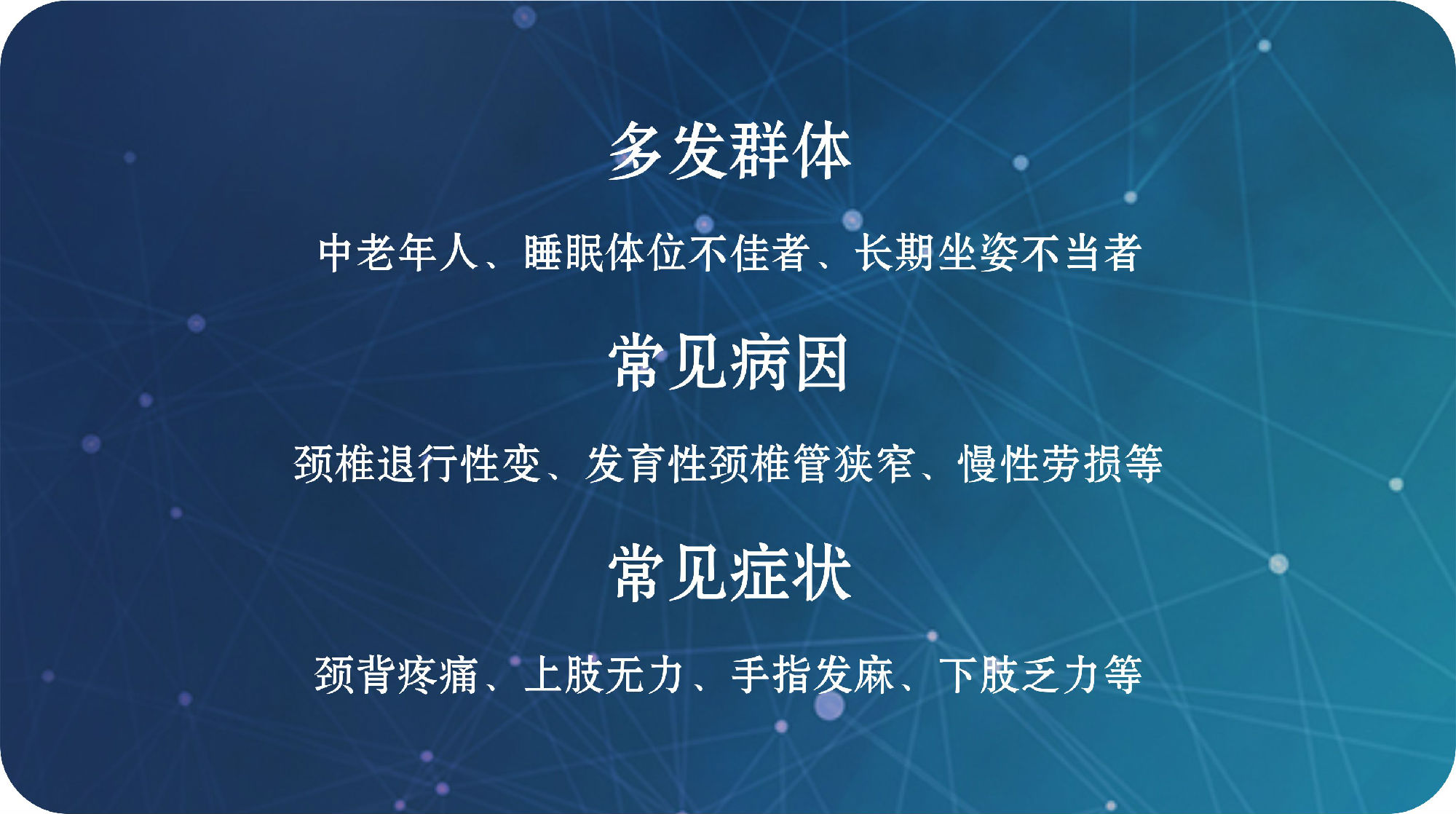 多发群体

中老年人、睡眠体位不佳者、长期坐姿不当者

常见病因

颈椎退行性变、发育性颈椎管狭窄、慢性劳损等

常见症状

颈背疼痛、上肢无力、手指发麻、下肢乏力等